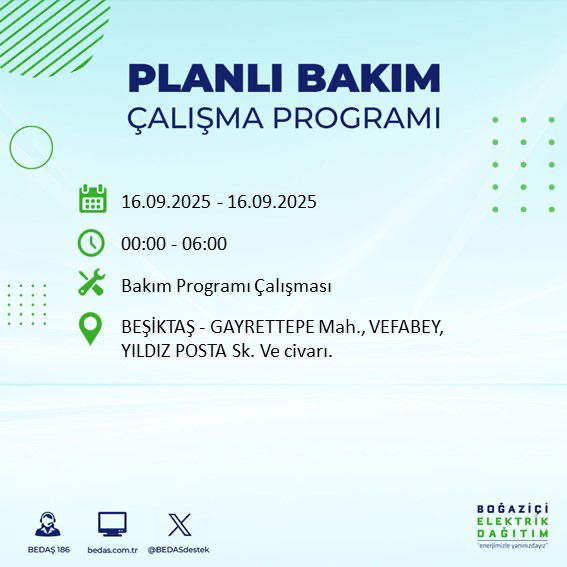 PLANLI BAKIM
ÇALIŞMA PROGRAMI

16.09.2025 - 16.09.2025

00:00 - 06:00

Bakım Programı Çalışması

BEŞİKTAŞ - GAYRETTEPE Mah., VEFABEY, YILDIZ POSTA Sk. Ve civarı.

BEDAŞ 186

bedas.com.tr

@BEDASdestek

BOĞAZİÇİ
ELEKTRİK
DAĞITIM
"enerjimizle yanınızdayız"